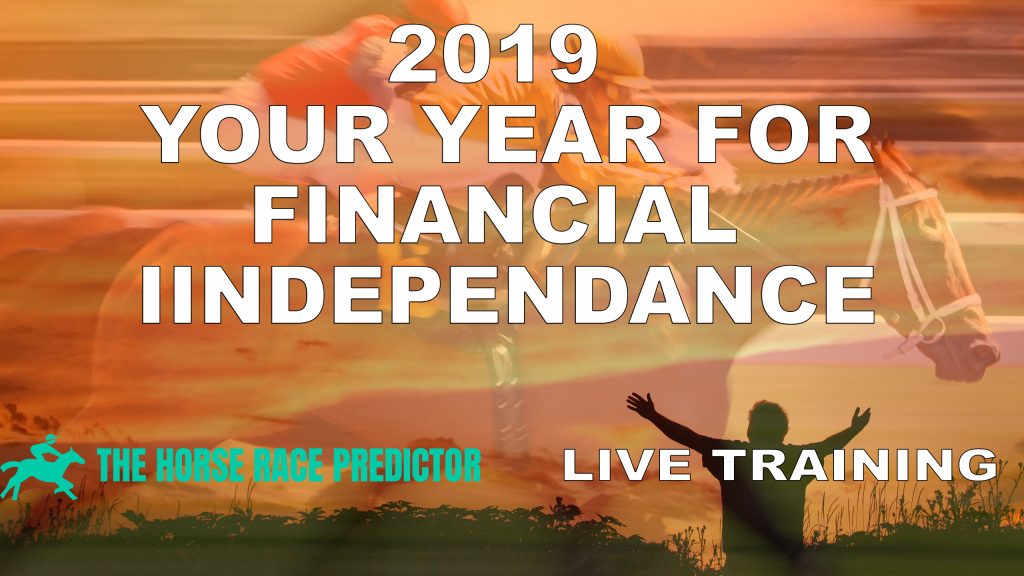 2019
YOUR YEAR FOR
FINANCIAL
IINDEPENDANCE

THE HORSE RACE PREDICTOR

LIVE TRAINING